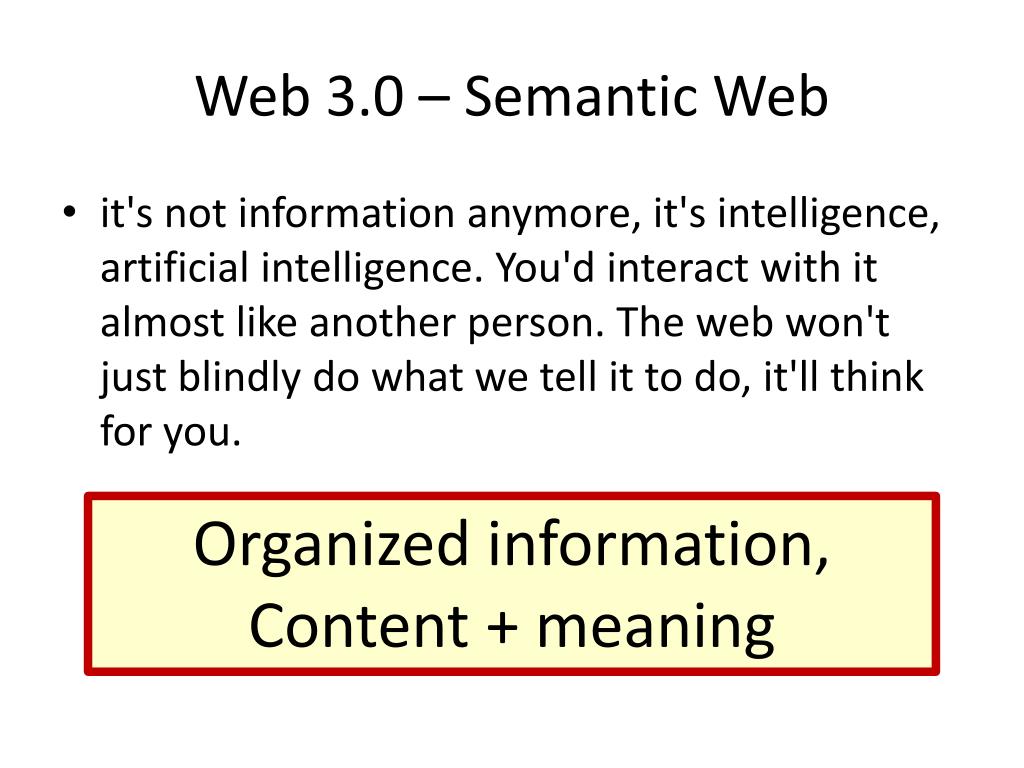 Web 3.0 – Semantic Web

• it's not information anymore, it's intelligence, artificial intelligence. You'd interact with it almost like another person. The web won't just blindly do what we tell it to do, it'll think for you.

Organized information,
Content + meaning